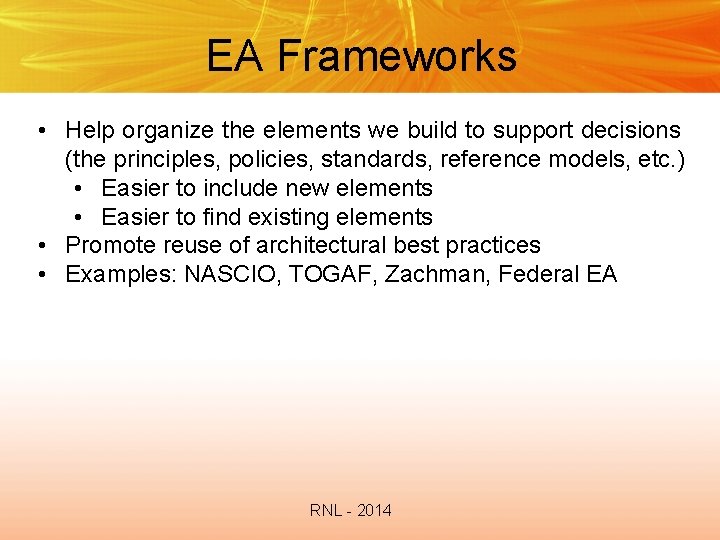 EA Frameworks

• Help organize the elements we build to support decisions (the principles, policies, standards, reference models, etc.)
  • Easier to include new elements
  • Easier to find existing elements
• Promote reuse of architectural best practices
• Examples: NASCIO, TOGAF, Zachman, Federal EA

RNL - 2014